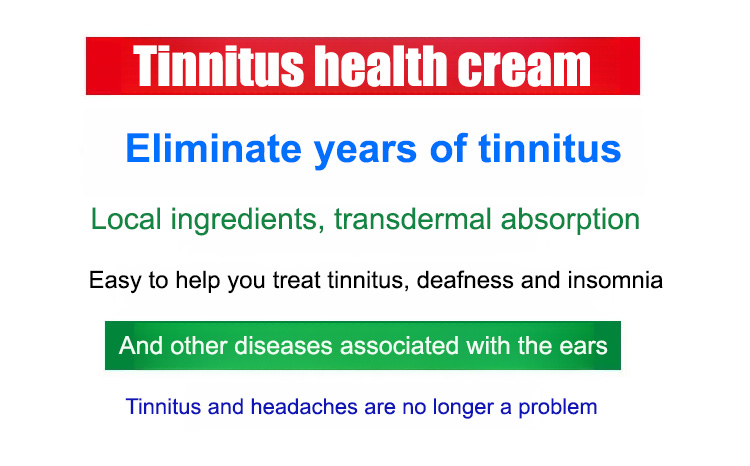 Tinnitus health cream

Eliminate years of tinnitus

Local ingredients, transdermal absorption

Easy to help you treat tinnitus, deafness and insomnia

And other diseases associated with the ears

Tinnitus and headaches are no longer a problem